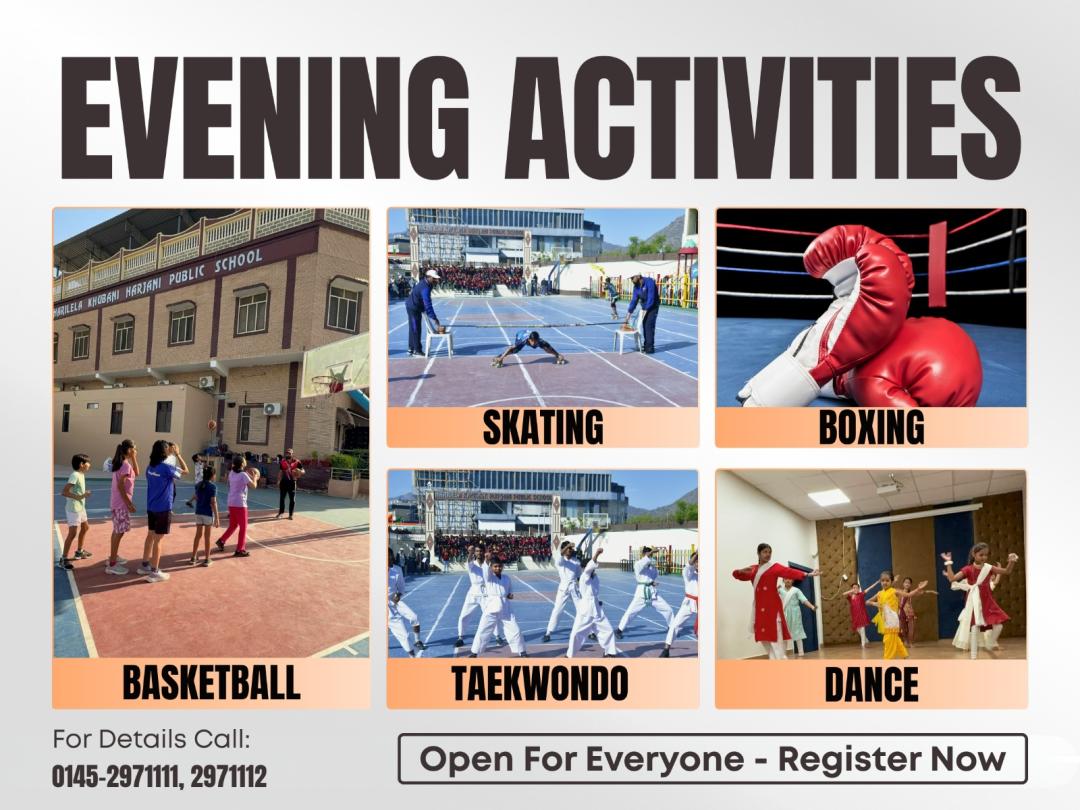 EVENING ACTIVITIES

HARILELA KHOBANI HARJANI PUBLIC SCHOOL

BASKETBALL

SKATING

BOXING

TAEKWONDO

DANCE

For Details Call:
0145-2971111, 2971112

Open For Everyone - Register Now